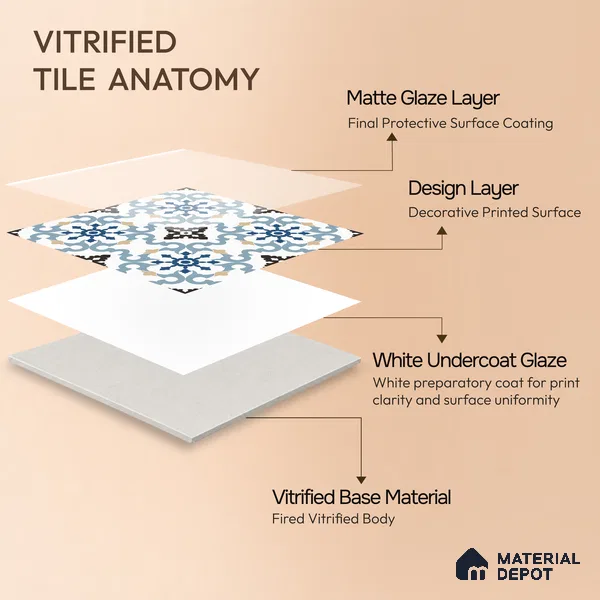 VITRIFIED
TILE ANATOMY

Matte Glaze Layer
Final Protective Surface Coating

Design Layer
Decorative Printed Surface

White Undercoat Glaze
White preparatory coat for print clarity and surface uniformity

Vitrified Base Material
Fired Vitrified Body

MATERIAL
DEPOT